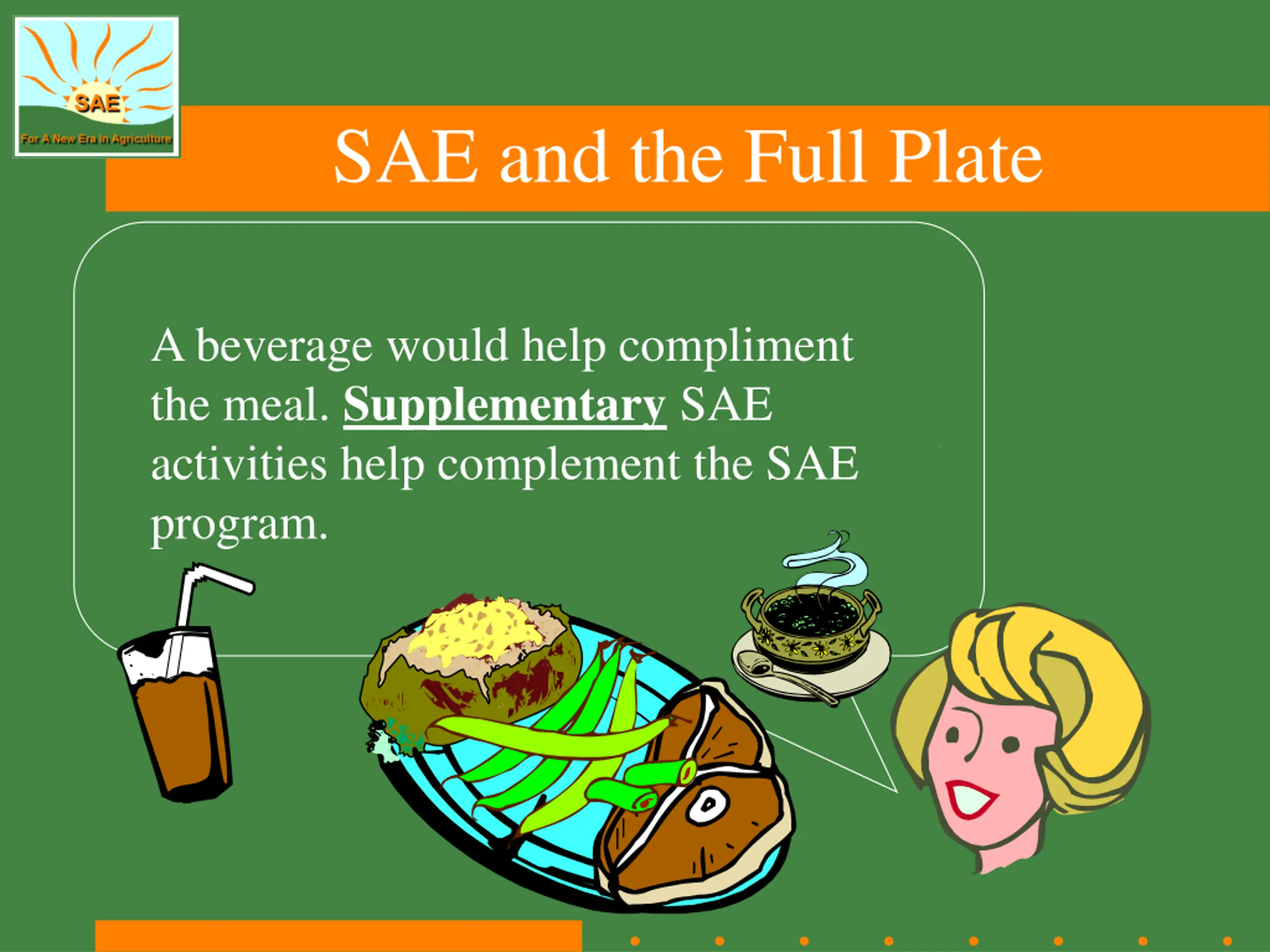 SAE
For A New Era In Agriculture

SAE and the Full Plate

A beverage would help compliment the meal. Supplementary SAE activities help complement the SAE program.